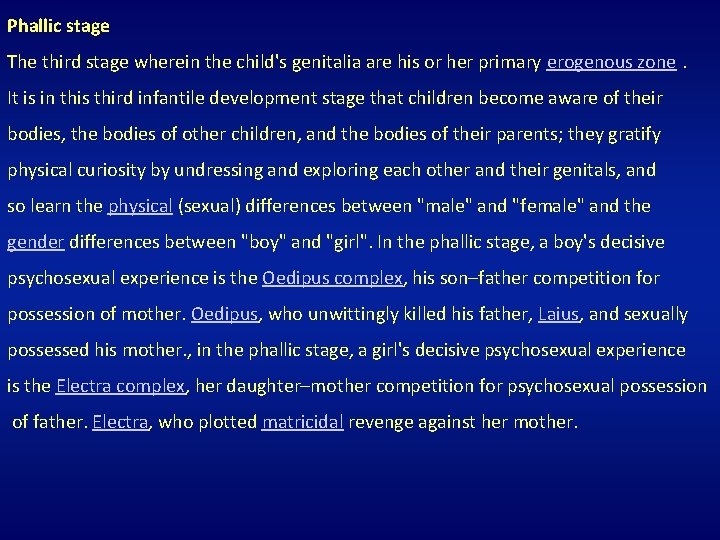 Phallic stage

The third stage wherein the child's genitalia are his or her primary erogenous zone . It is in this third infantile development stage that children become aware of their bodies, the bodies of other children, and the bodies of their parents; they gratify physical curiosity by undressing and exploring each other and their genitals, and so learn the physical (sexual) differences between "male" and "female" and the gender differences between "boy" and "girl". In the phallic stage, a boy's decisive psychosexual experience is the Oedipus complex, his son–father competition for possession of mother. Oedipus, who unwittingly killed his father, Laius, and sexually possessed his mother., in the phallic stage, a girl's decisive psychosexual experience is the Electra complex, her daughter–mother competition for psychosexual possession of father. Electra, who plotted matricidal revenge against her mother.